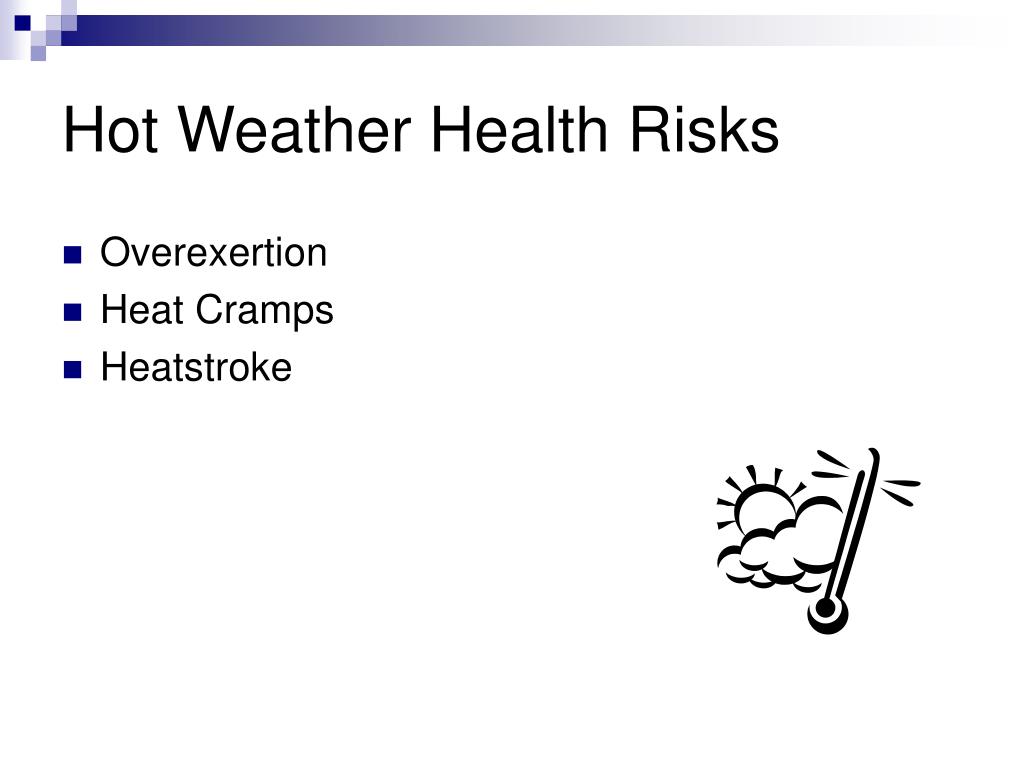 Hot Weather Health Risks

- Overexertion
- Heat Cramps
- Heatstroke